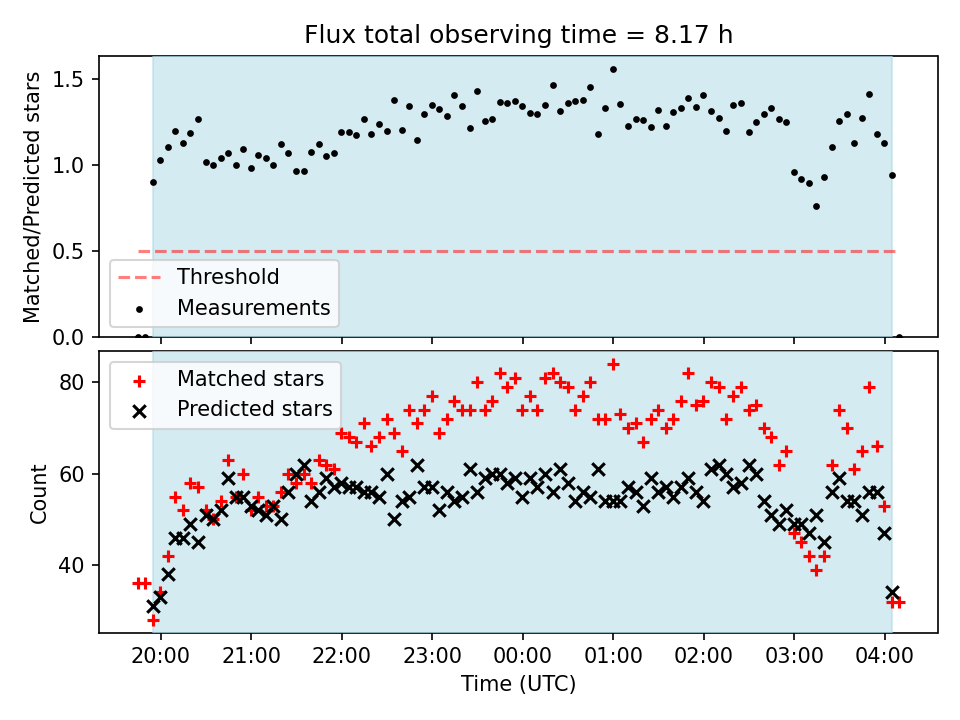 Flux total observing time = 8.17 h

Matched/Predicted stars

1.5
1.0
0.5
0.0

Threshold
Measurements

Matched stars
Predicted stars

Count

80
60
40

20:00
21:00
22:00
23:00
00:00
01:00
02:00
03:00
04:00

Time (UTC)